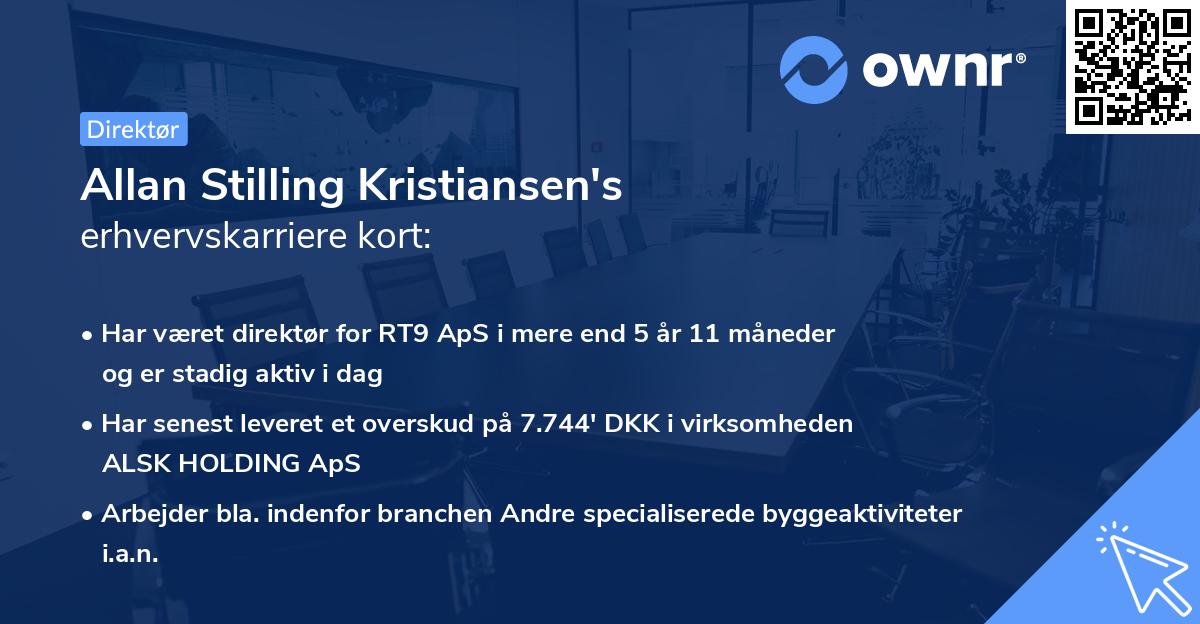 ownr®

Direktør

Allan Stilling Kristiansen's
erhvervskarriere kort:

• Har været direktør for RT9 ApS i mere end 5 år 11 måneder og er stadig aktiv i dag

• Har senest leveret et overskud på 7.744' DKK i virksomheden ALSK HOLDING ApS

• Arbejder bla. indenfor branchen Andre specialiserede byggeaktiviteter i.a.n.